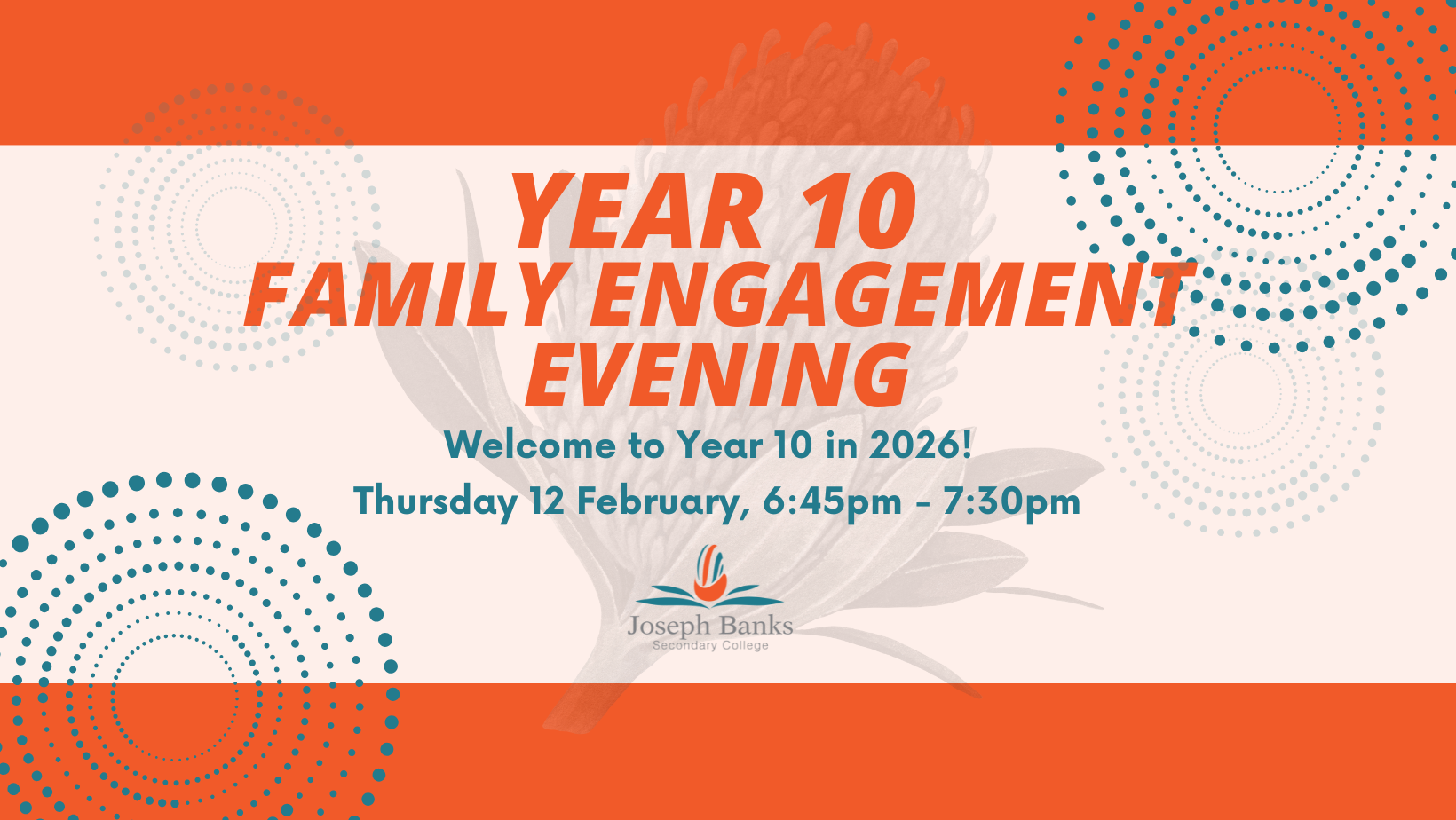 YEAR 10
FAMILY ENGAGEMENT
EVENING

Welcome to Year 10 in 2026!

Thursday 12 February, 6:45pm - 7:30pm

Joseph Banks
Secondary College